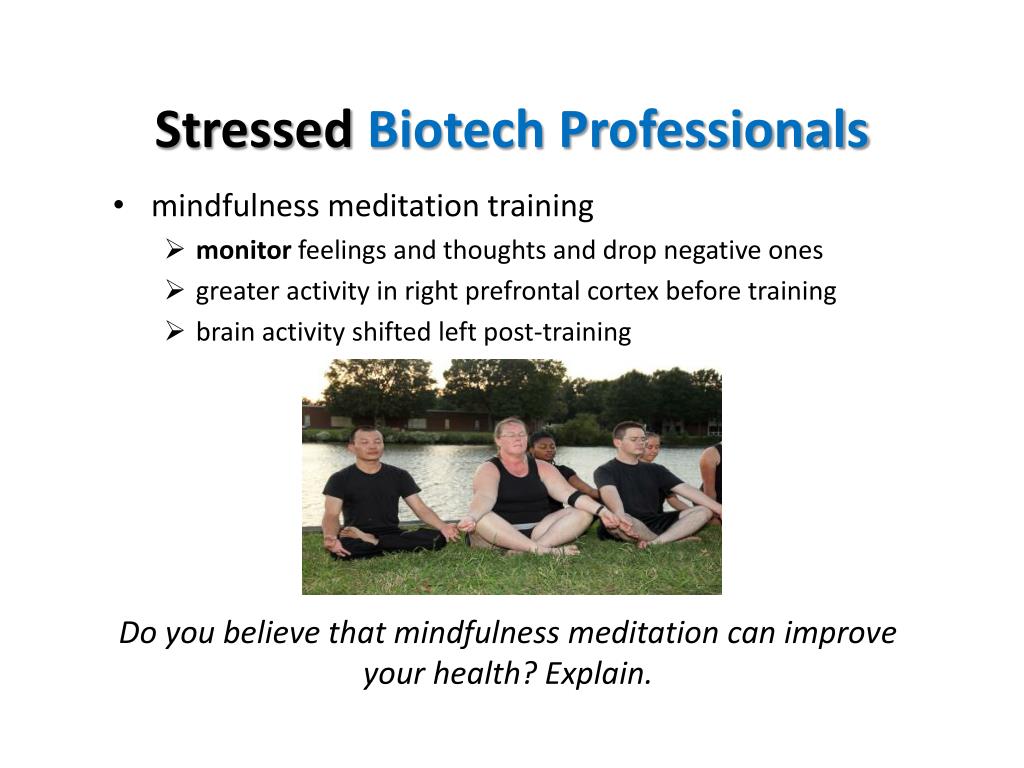 Stressed Biotech Professionals

• mindfulness meditation training
  ➢ monitor feelings and thoughts and drop negative ones
  ➢ greater activity in right prefrontal cortex before training
  ➢ brain activity shifted left post-training

Do you believe that mindfulness meditation can improve your health? Explain.